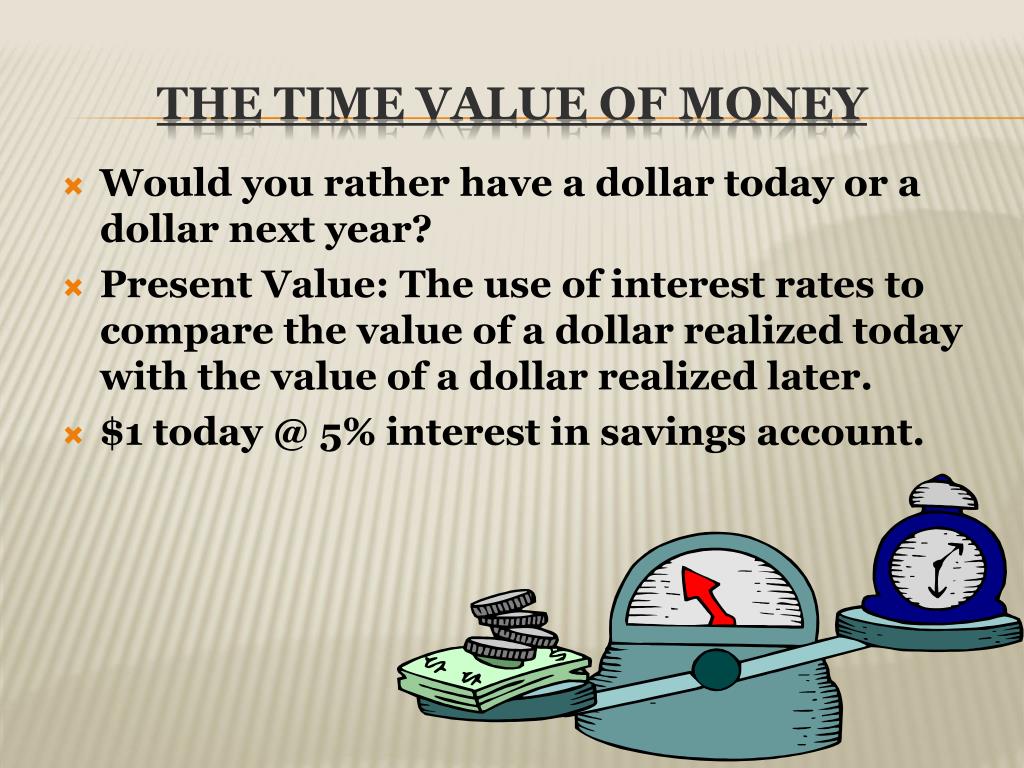 THE TIME VALUE OF MONEY

Would you rather have a dollar today or a dollar next year?

Present Value: The use of interest rates to compare the value of a dollar realized today with the value of a dollar realized later.

\$1 today @ 5% interest in savings account.